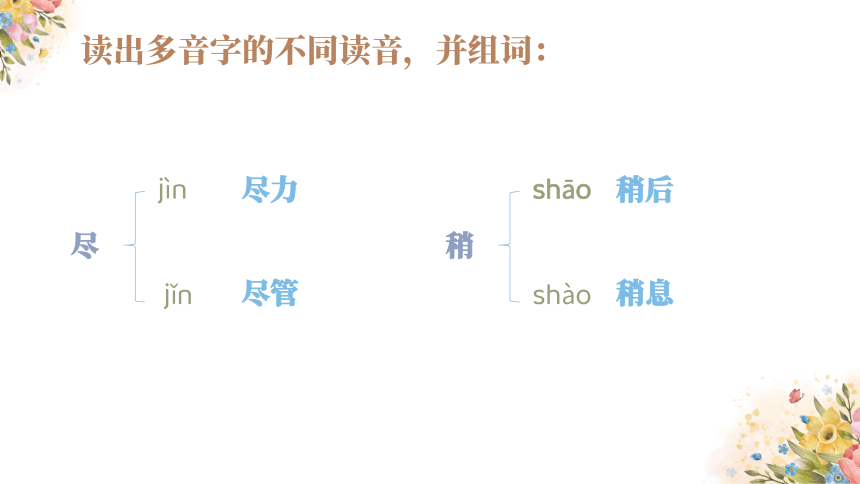 读出多音字的不同读音，并组词：

尽
jìn 尽力
jǐn 尽管

稍
shāo 稍后
shào 稍息